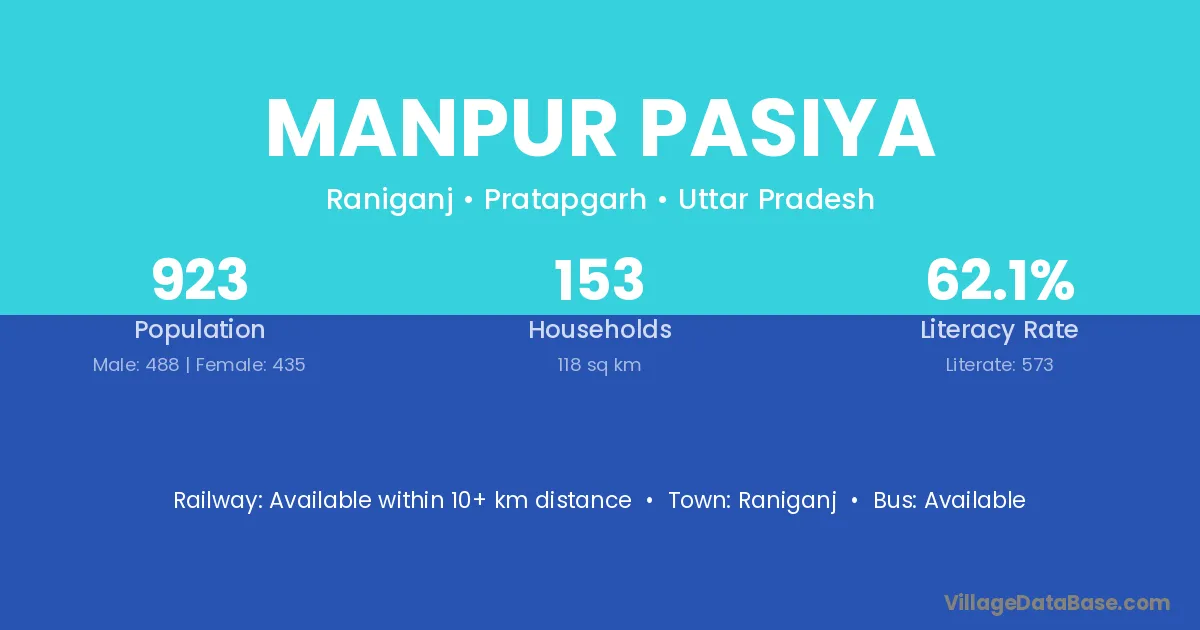 MANPUR PASIYA

Raniganj • Pratapgarh • Uttar Pradesh

923
Population
Male: 488 | Female: 435

153
Households
118 sq km

62.1%
Literacy Rate
Literate: 573

Railway: Available within 10+ km distance • Town: Raniganj • Bus: Available

VillageDataBase.com